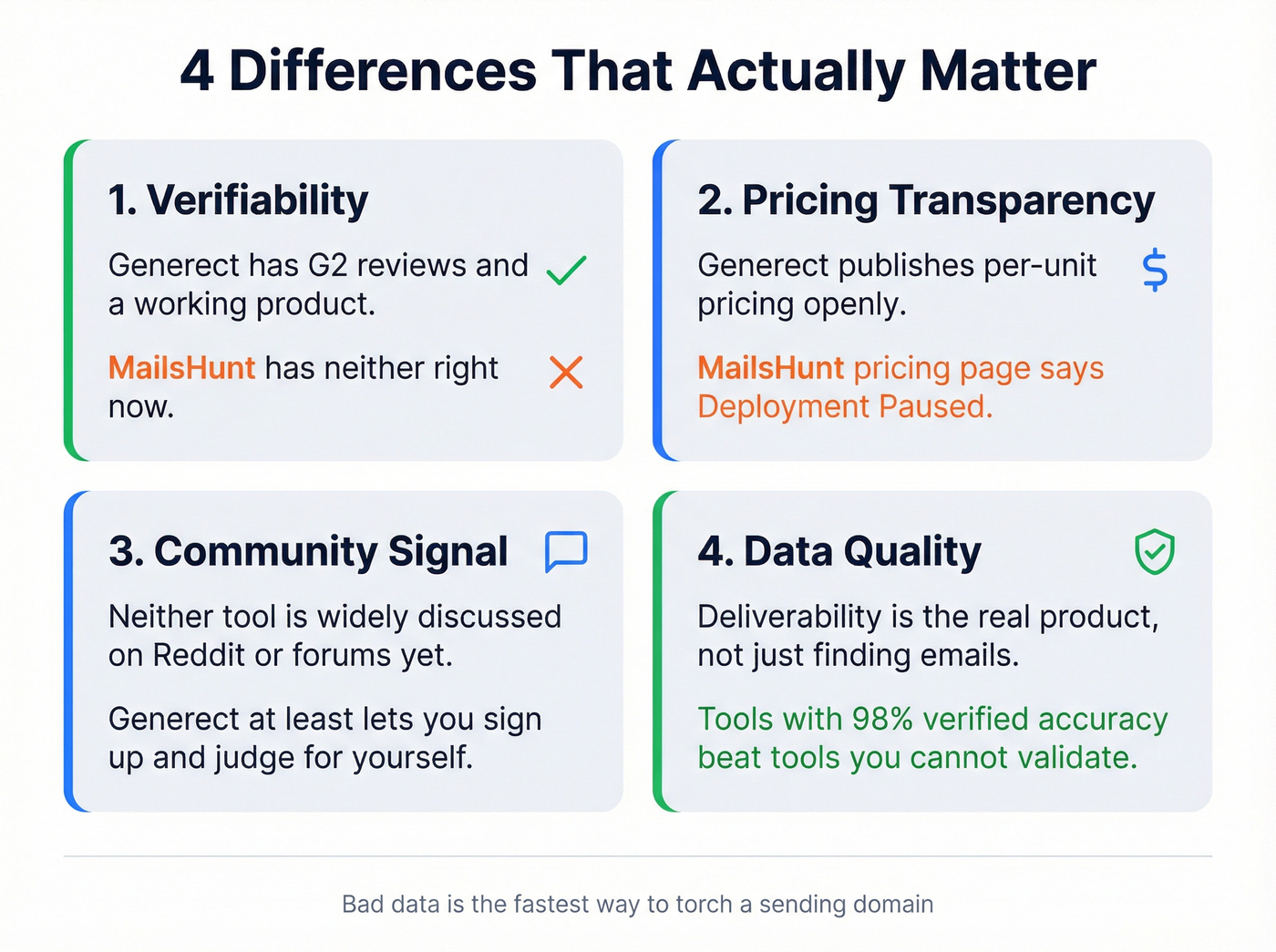 4 Differences That Actually Matter

1. Verifiability

Generect has G2 reviews and a working product.

MailsHunt has neither right now.

2. Pricing Transparency

Generect publishes per-unit pricing openly.

MailsHunt pricing page says Deployment Paused.

3. Community Signal

Neither tool is widely discussed on Reddit or forums yet.

Generect at least lets you sign up and judge for yourself.

4. Data Quality

Deliverability is the real product, not just finding emails.

Tools with 98% verified accuracy beat tools you cannot validate.

Bad data is the fastest way to torch a sending domain